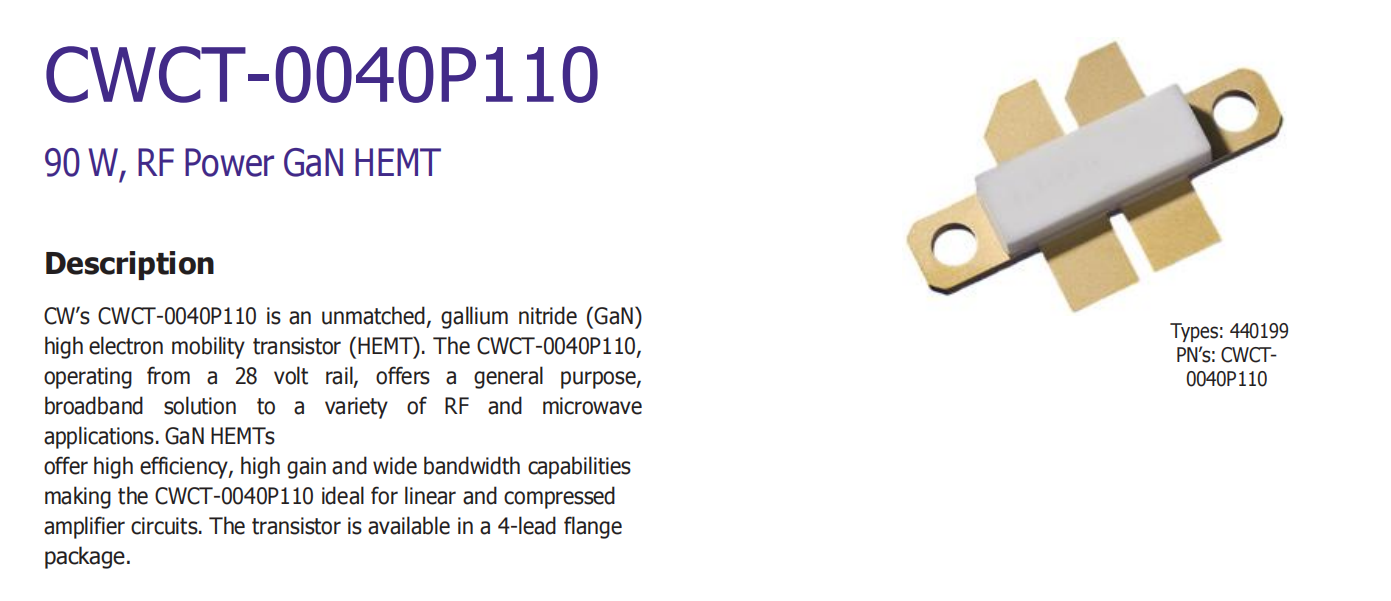 CWCT-0040P110

90 W, RF Power GaN HEMT

Description

CW's CWCT-0040P110 is an unmatched, gallium nitride (GaN) high electron mobility transistor (HEMT). The CWCT-0040P110, operating from a 28 volt rail, offers a general purpose, broadband solution to a variety of RF and microwave applications. GaN HEMTs
offer high efficiency, high gain and wide bandwidth capabilities making the CWCT-0040P110 ideal for linear and compressed amplifier circuits. The transistor is available in a 4-lead flange package.

Types: 440199
PN's: CWCT-0040P110